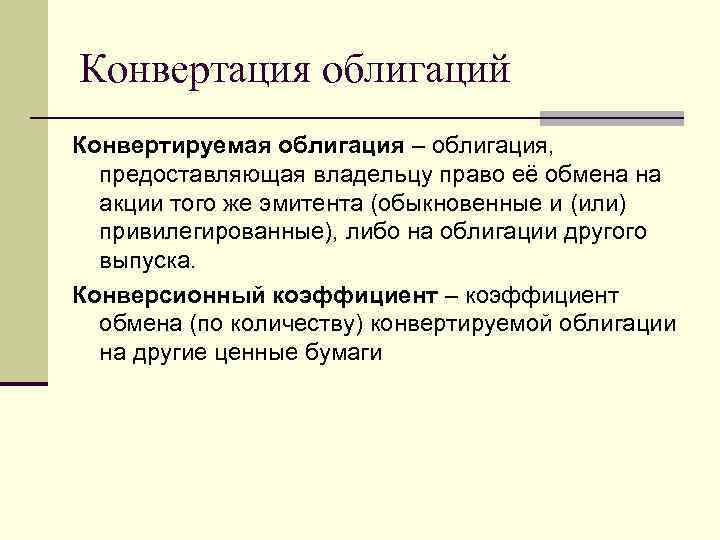 Конвертация облигаций

Конвертируемая облигация – облигация, предоставляющая владельцу право её обмена на акции того же эмитента (обыкновенные и (или) привилегированные), либо на облигации другого выпуска.

Конверсионный коэффициент – коэффициент обмена (по количеству) конвертируемой облигации на другие ценные бумаги